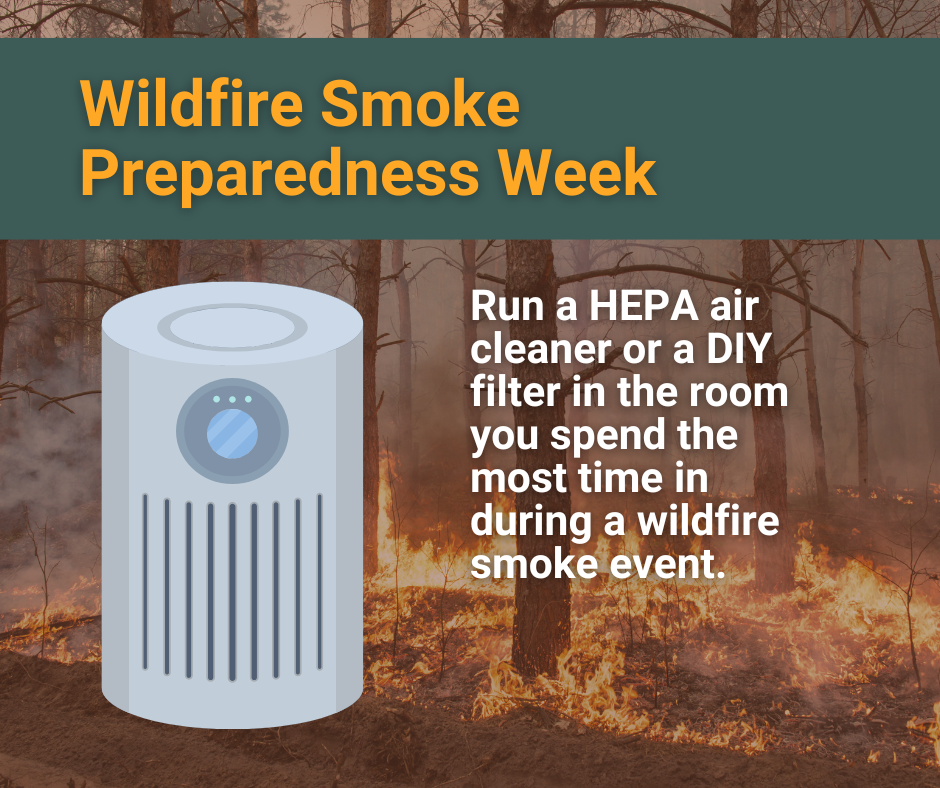 Wildfire Smoke Preparedness Week

Run a HEPA air cleaner or a DIY filter in the room you spend the most time in during a wildfire smoke event.